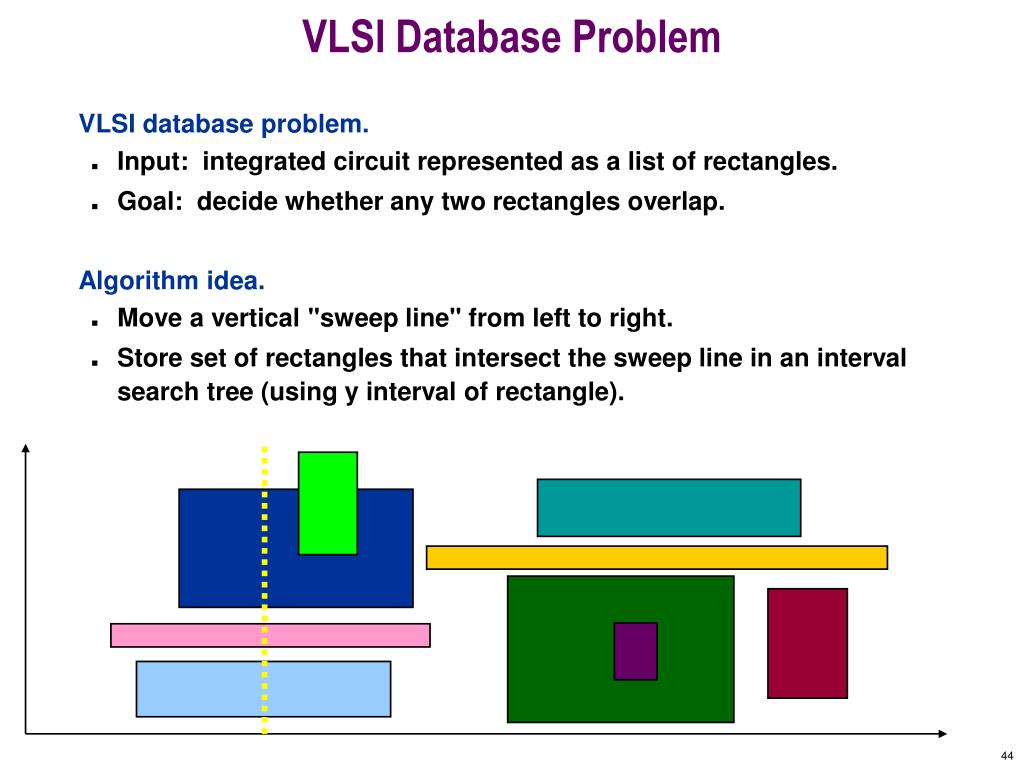 VLSI Database Problem

VLSI database problem.

- Input: integrated circuit represented as a list of rectangles.
- Goal: decide whether any two rectangles overlap.

Algorithm idea.

- Move a vertical "sweep line" from left to right.
- Store set of rectangles that intersect the sweep line in an interval search tree (using y interval of rectangle).

44